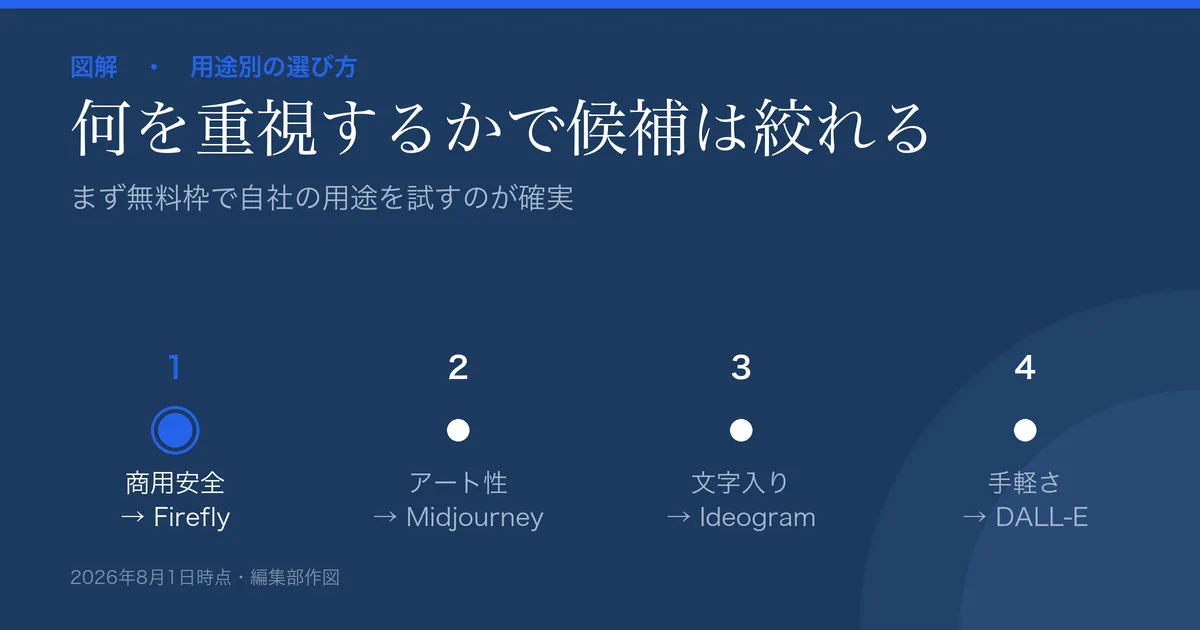 図解 ・ 用途別の選び方

何を重視するかで候補は絞れる

まず無料枠で自社の用途を試すのが確実

1
商用安全
→ Firefly

2
アート性
→ Midjourney

3
文字入り
→ Ideogram

4
手軽さ
→ DALL-E

2026年8月1日時点・編集部作図